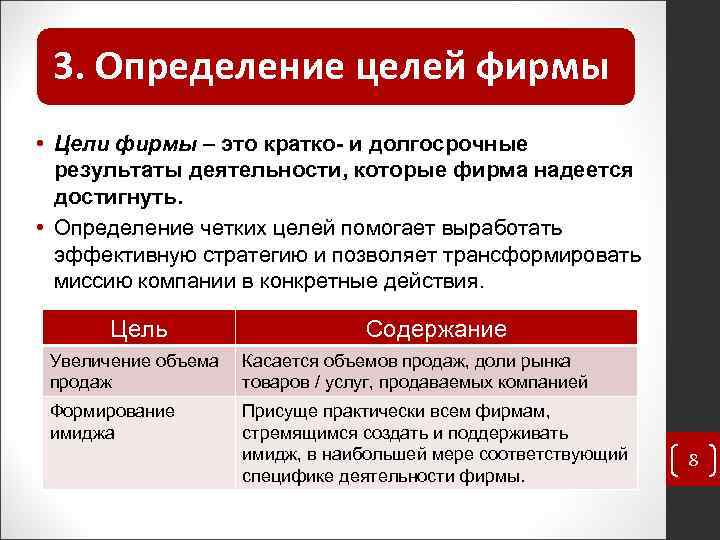 3. Определение целей фирмы

• Цели фирмы – это кратко- и долгосрочные результаты деятельности, которые фирма надеется достигнуть.

• Определение четких целей помогает выработать эффективную стратегию и позволяет трансформировать миссию компании в конкретные действия.

| Цель | Содержание |
|---|---|
| Увеличение объема продаж | Касается объемов продаж, доли рынка товаров / услуг, продаваемых компанией |
| Формирование имиджа | Присуще практически всем фирмам, стремящимся создать и поддерживать имидж, в наибольшей мере соответствующий специфике деятельности фирмы. |

8